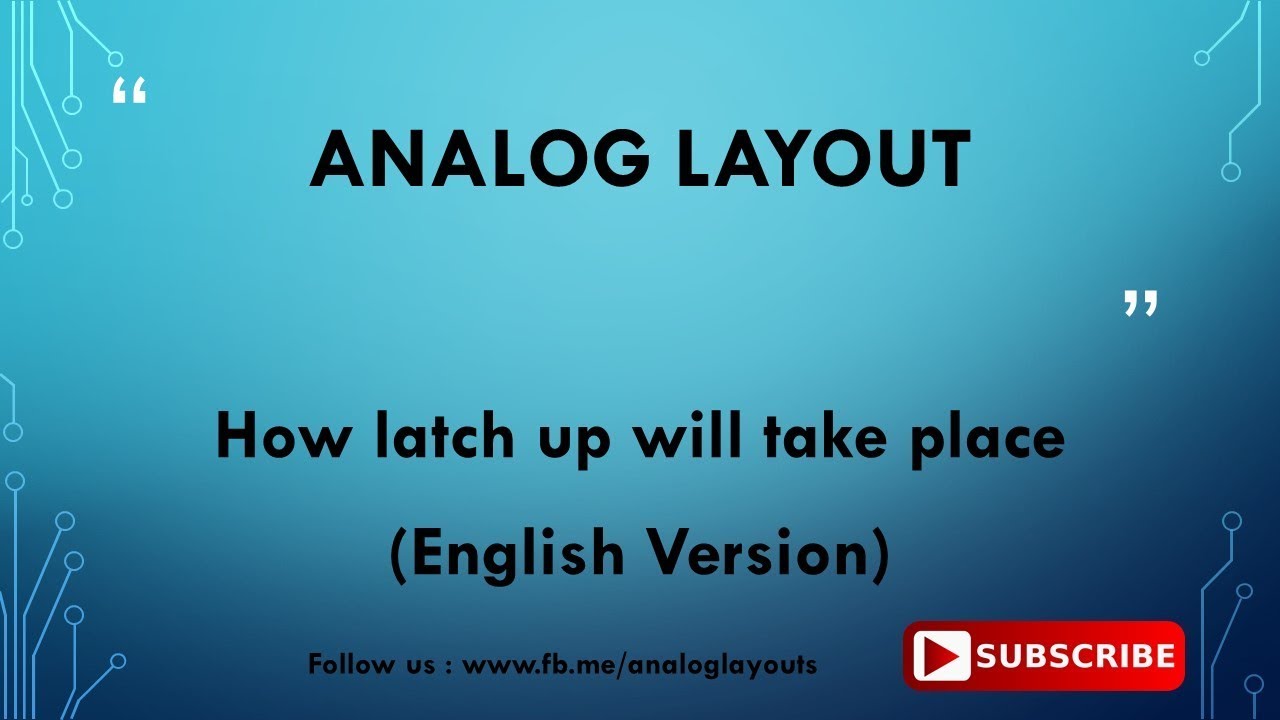 “

ANALOG LAYOUT

”

How latch up will take place

(English Version)

Follow us : www.fb.me/analoglayouts

SUBSCRIBE